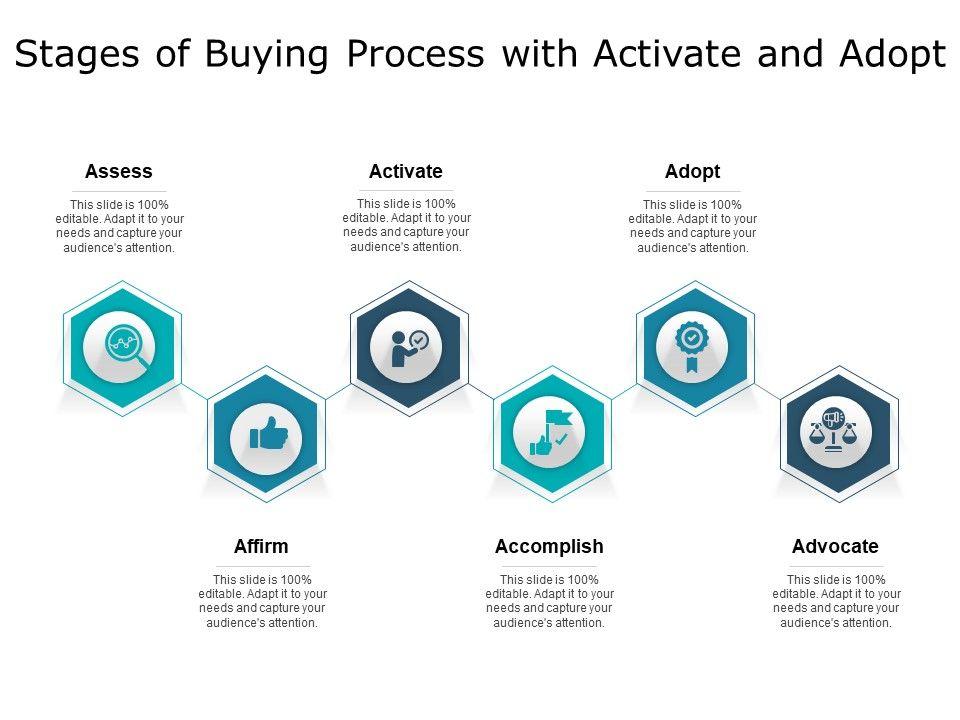 Stages of Buying Process with Activate and Adopt

Assess

This slide is 100% editable. Adapt it to your needs and capture your audience's attention.

Activate

This slide is 100% editable. Adapt it to your needs and capture your audience's attention.

Adopt

This slide is 100% editable. Adapt it to your needs and capture your audience's attention.

Affirm

This slide is 100% editable. Adapt it to your needs and capture your audience's attention.

Accomplish

This slide is 100% editable. Adapt it to your needs and capture your audience's attention.

Advocate

This slide is 100% editable. Adapt it to your needs and capture your audience's attention.